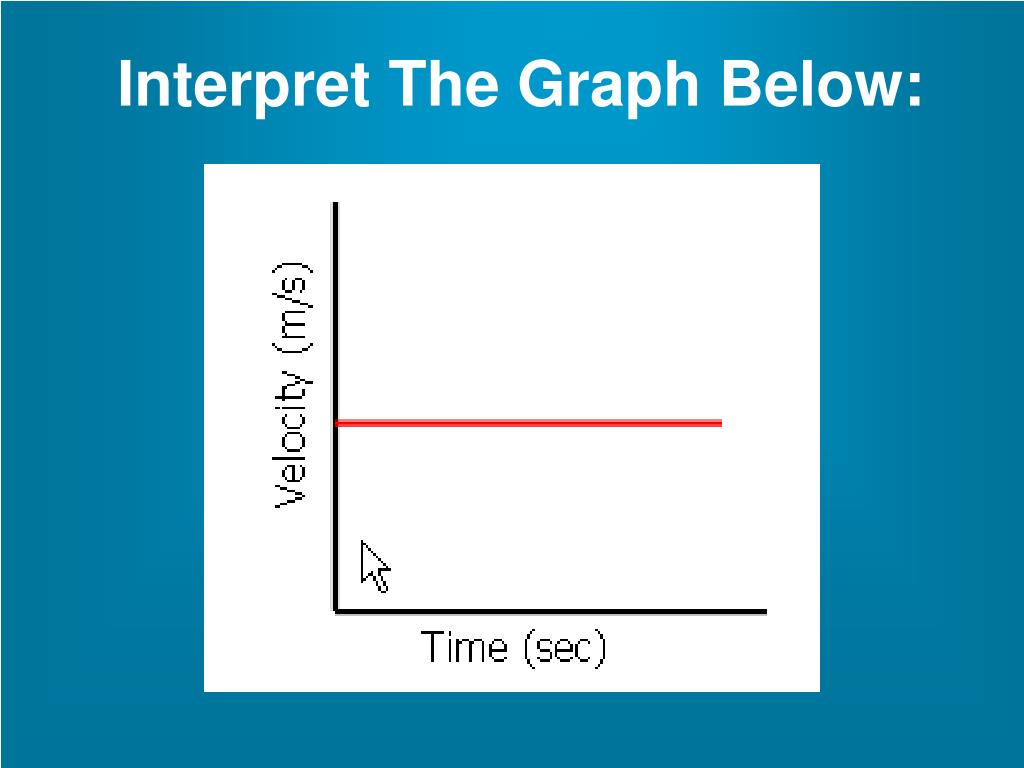 Interpret The Graph Below:

Velocity (m/s)

Time (sec)